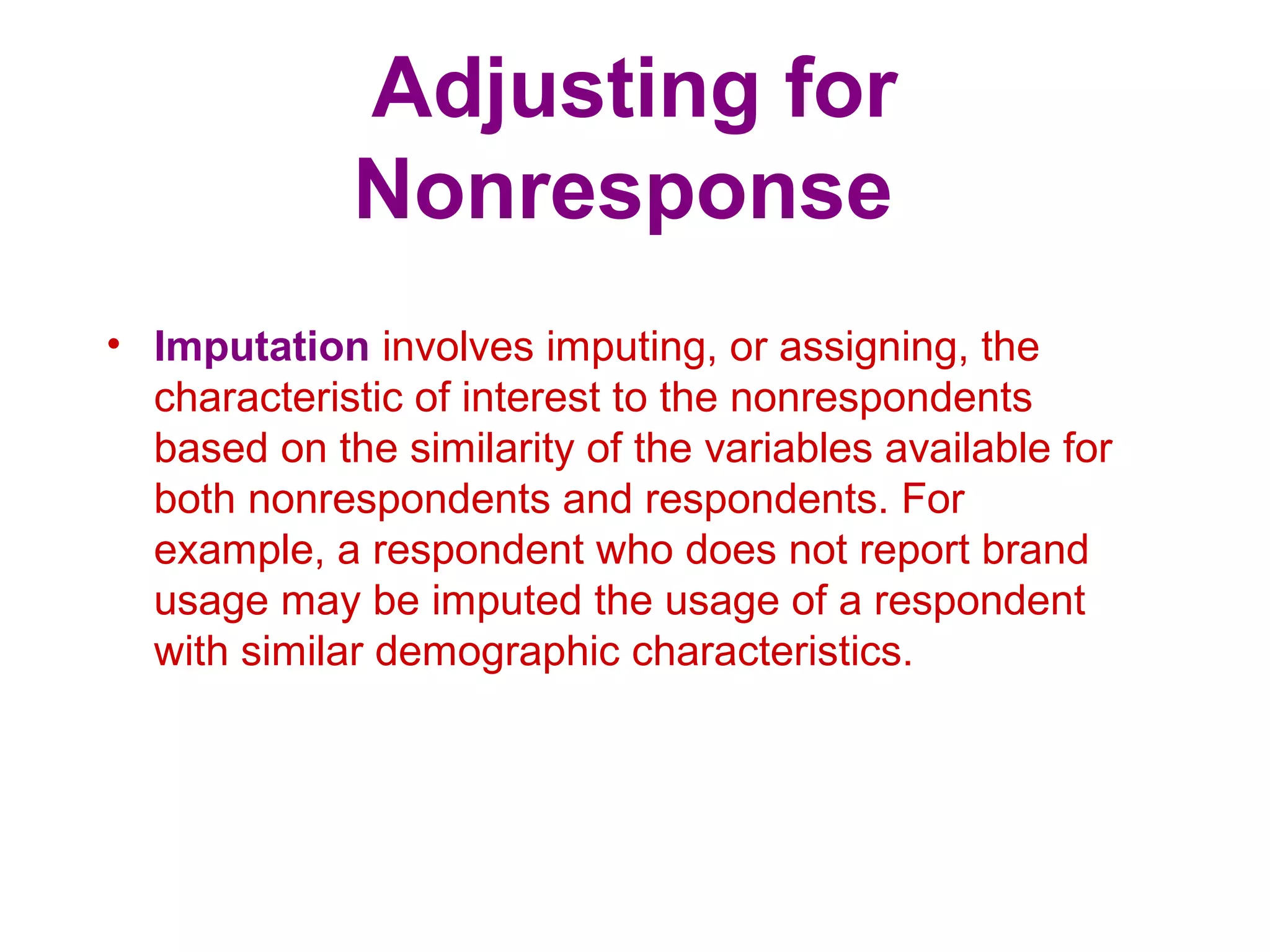 Adjusting for Nonresponse

• Imputation involves imputing, or assigning, the characteristic of interest to the nonrespondents based on the similarity of the variables available for both nonrespondents and respondents. For example, a respondent who does not report brand usage may be imputed the usage of a respondent with similar demographic characteristics.